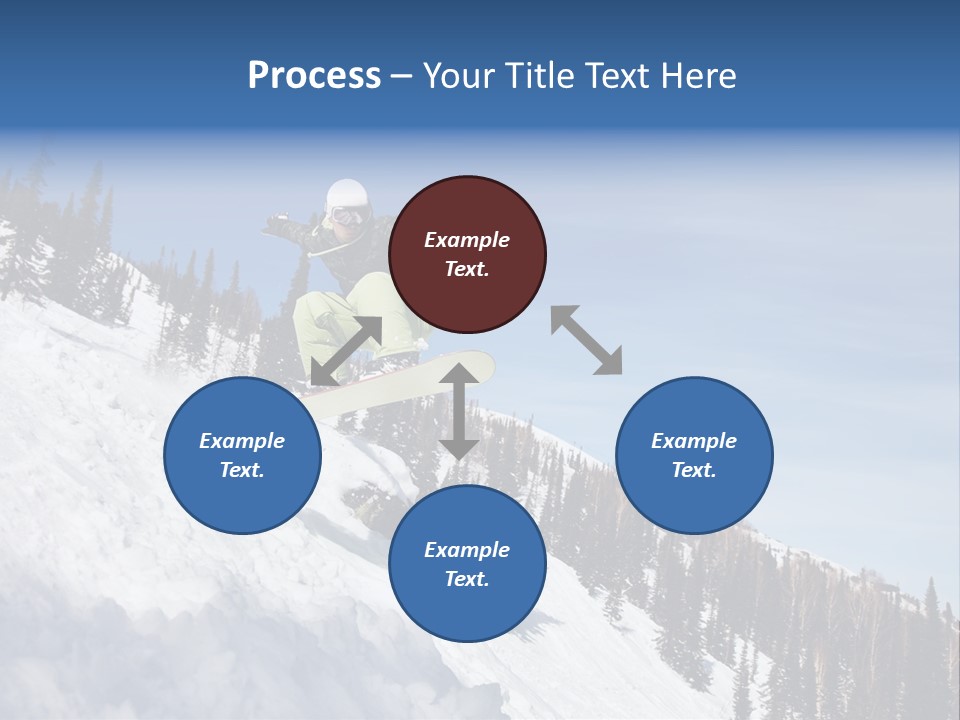 Process – Your Title Text Here

Example Text.

Example Text.

Example Text.

Example Text.